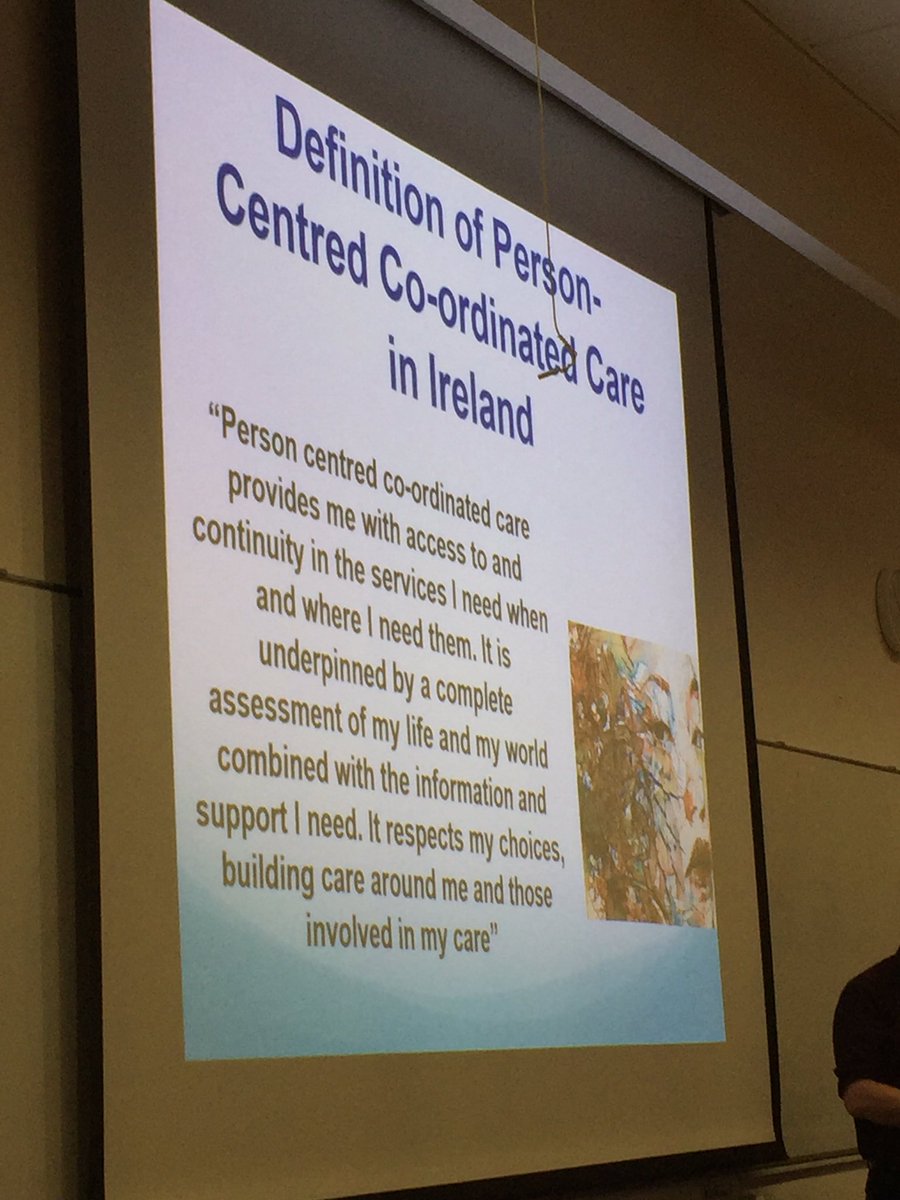 Definition of Person-Centred Co-ordinated Care in Ireland

"Person centred co-ordinated care provides me with access to and continuity in the services I need when and where I need them. It is underpinned by a complete assessment of my life and my world combined with the information and support I need. It respects my choices, building care around me and those involved in my care"